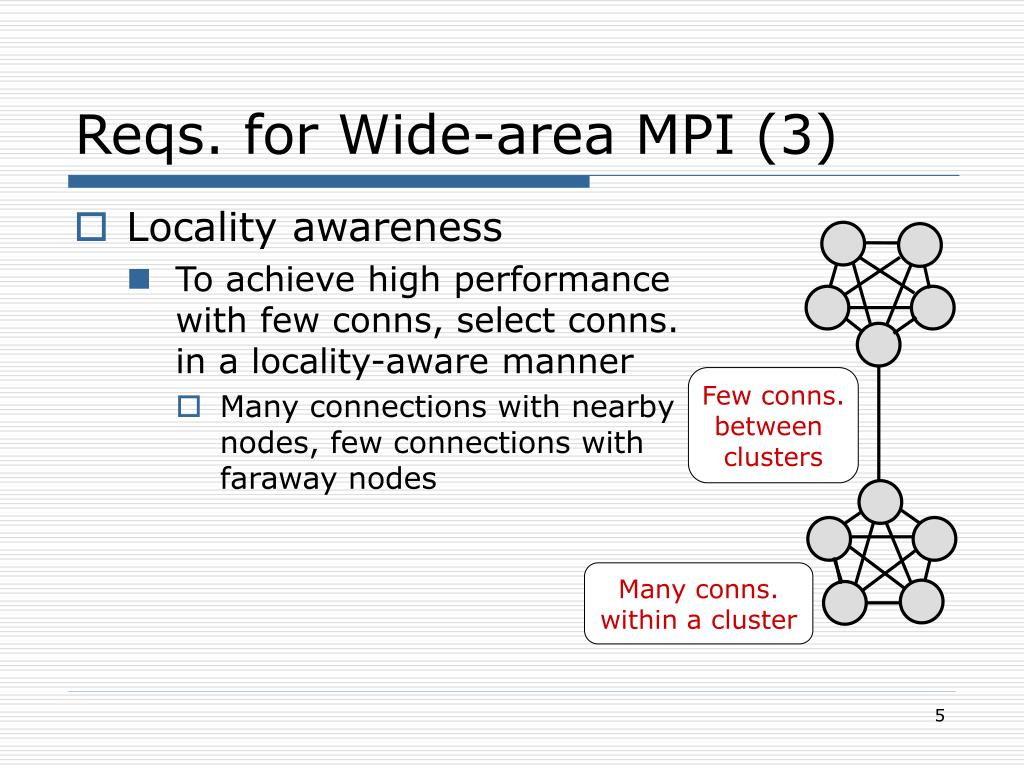 Reqs. for Wide-area MPI (3)

Locality awareness

To achieve high performance with few conns, select conns. in a locality-aware manner

Many connections with nearby nodes, few connections with faraway nodes

Few conns. between clusters

Many conns. within a cluster

5